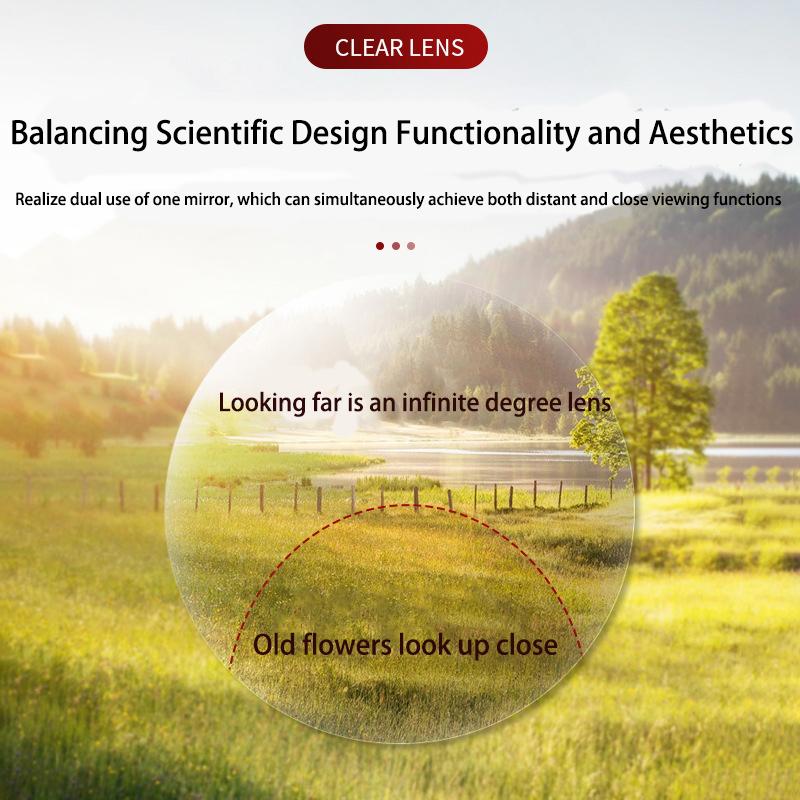 CLEAR LENS

Balancing Scientific Design Functionality and Aesthetics

Realize dual use of one mirror, which can simultaneously achieve both distant and close viewing functions

Looking far is an infinite degree lens

Old flowers look up close